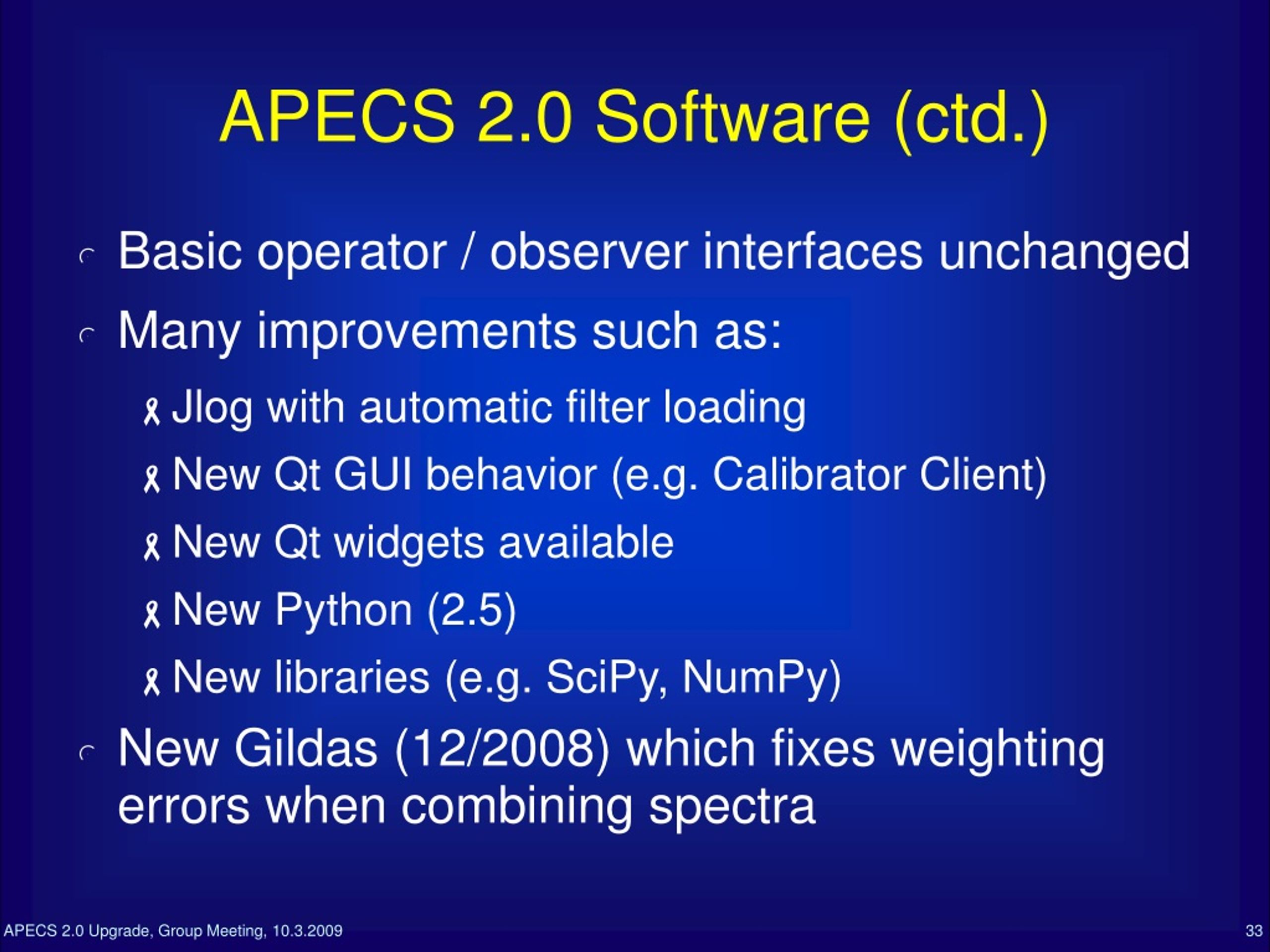 APECS 2.0 Software (ctd.)

Basic operator / observer interfaces unchanged

Many improvements such as:

Jlog with automatic filter loading

New Qt GUI behavior (e.g. Calibrator Client)

New Qt widgets available

New Python (2.5)

New libraries (e.g. SciPy, NumPy)

New Gildas (12/2008) which fixes weighting errors when combining spectra

APECS 2.0 Upgrade, Group Meeting, 10.3.2009

33